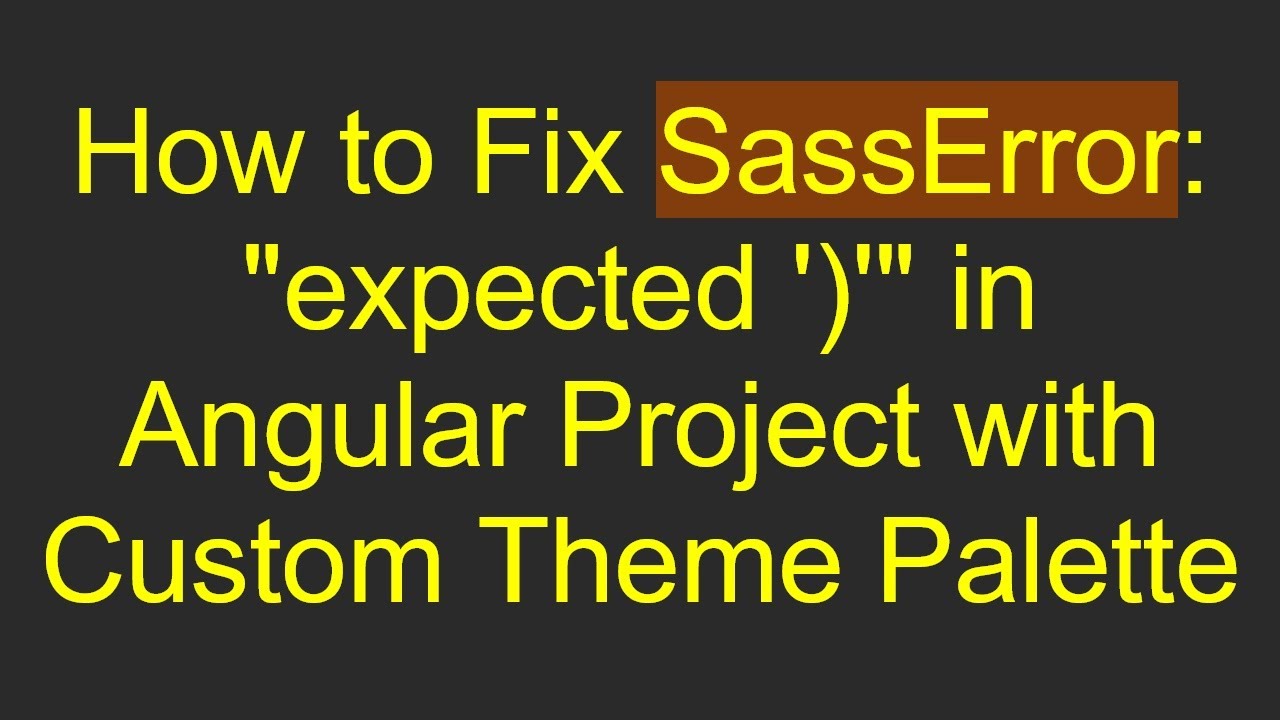 How to Fix SassError: "expected ')'" in Angular Project with Custom Theme Palette